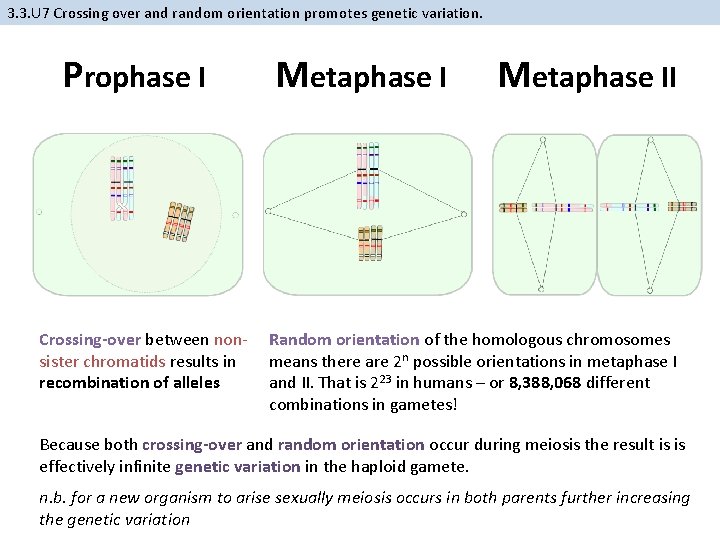 3.3.U7 Crossing over and random orientation promotes genetic variation.

Prophase I

Metaphase I

Metaphase II

Crossing-over between non-sister chromatids results in recombination of alleles

Random orientation of the homologous chromosomes means there are $2^n$ possible orientations in metaphase I and II. That is $2^{23}$ in humans – or 8,388,068 different combinations in gametes!

Because both crossing-over and random orientation occur during meiosis the result is is effectively infinite genetic variation in the haploid gamete.

n.b. for a new organism to arise sexually meiosis occurs in both parents further increasing the genetic variation